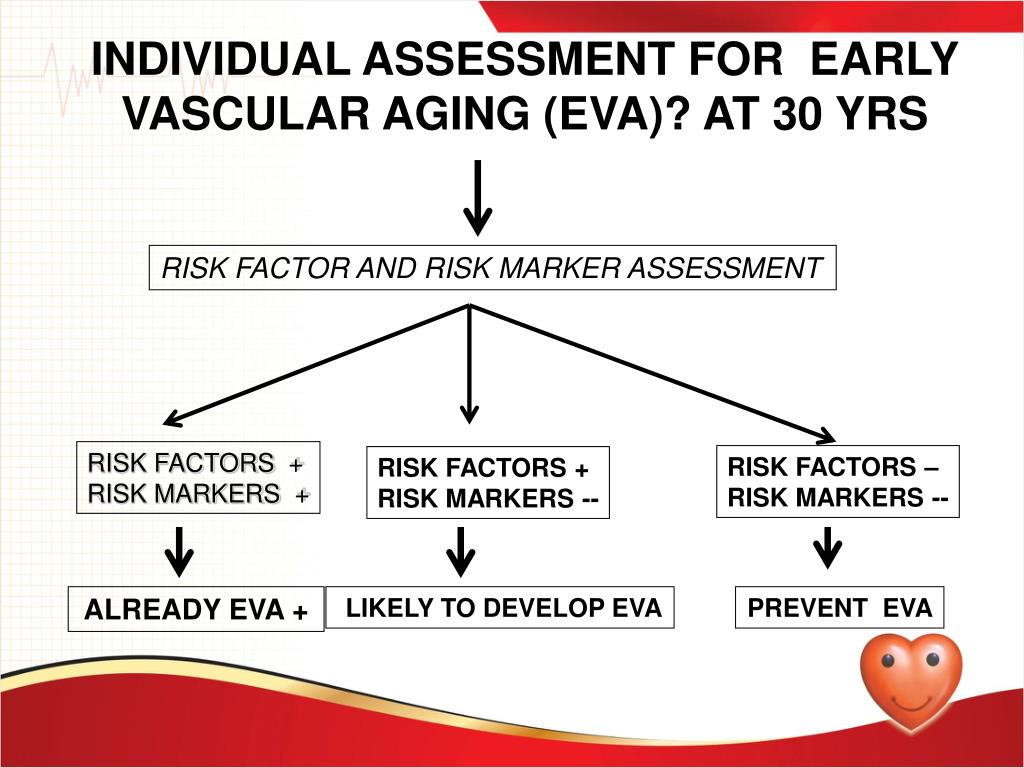 INDIVIDUAL ASSESSMENT FOR EARLY VASCULAR AGING (EVA)? AT 30 YRS

RISK FACTOR AND RISK MARKER ASSESSMENT

RISK FACTORS +
RISK MARKERS +

RISK FACTORS +
RISK MARKERS --

RISK FACTORS –
RISK MARKERS --

ALREADY EVA +

LIKELY TO DEVELOP EVA

PREVENT EVA